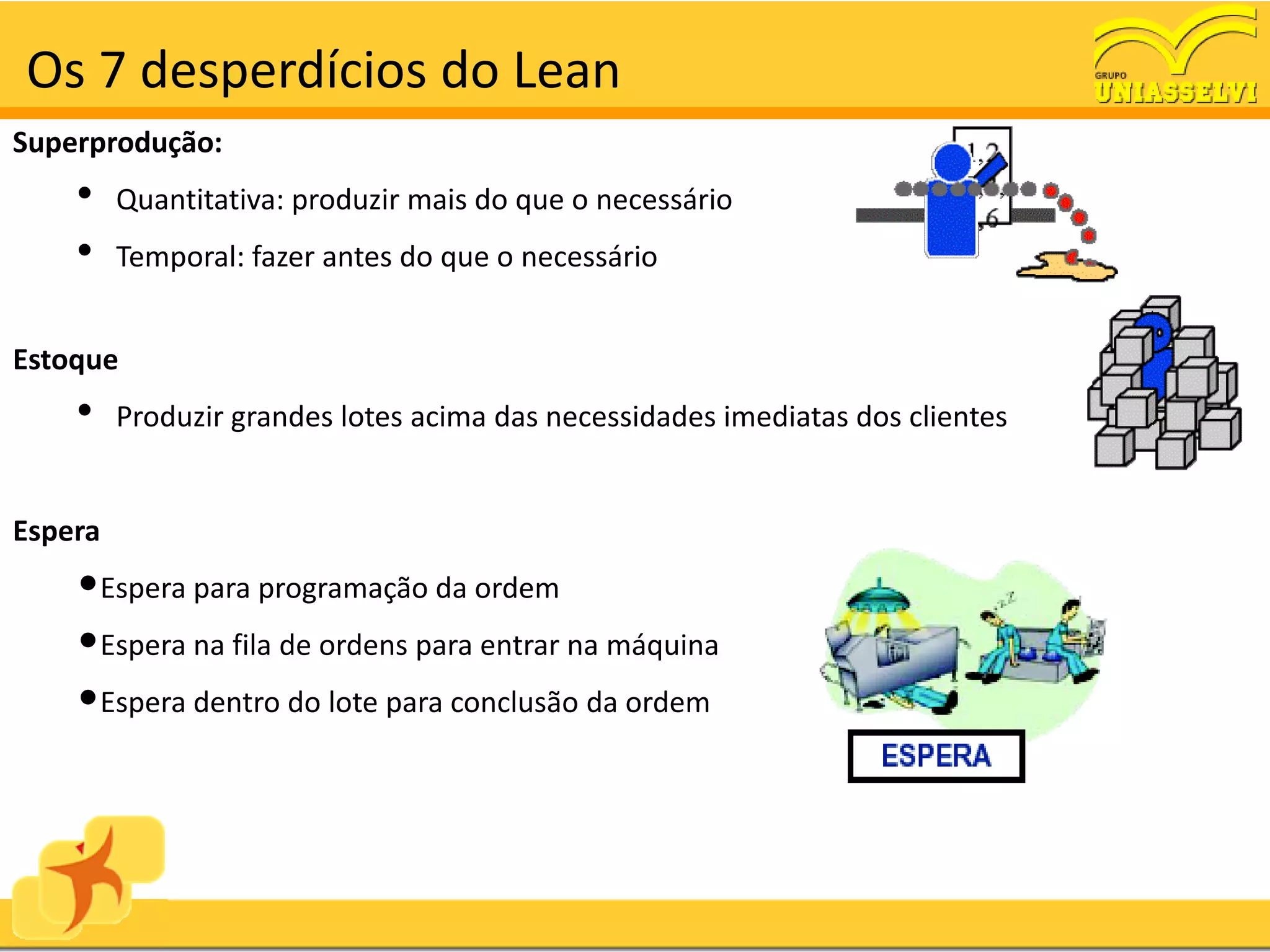 Os 7 desperdícios do Lean

GRUPO UNIASSELVI

Superprodução:

• Quantitativa: produzir mais do que o necessário

• Temporal: fazer antes do que o necessário

1,2 ,6

Estoque

• Produzir grandes lotes acima das necessidades imediatas dos clientes

Espera

• Espera para programação da ordem

• Espera na fila de ordens para entrar na máquina

• Espera dentro do lote para conclusão da ordem

ESPERA